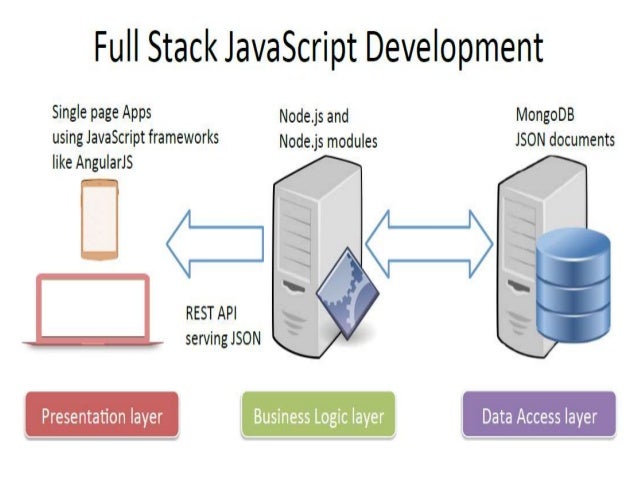 Full Stack JavaScript Development

Single page Apps using JavaScript frameworks like AngularJS

Node.js and Node.js modules

MongoDB JSON documents

REST API serving JSON

Presentation layer

Business Logic layer

Data Access layer